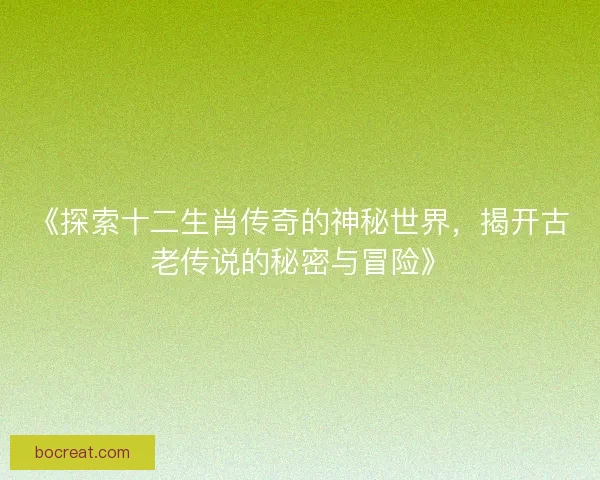 《探索十二生肖传奇的神秘世界，揭开古老传说的秘密与冒险》

bocreat.com